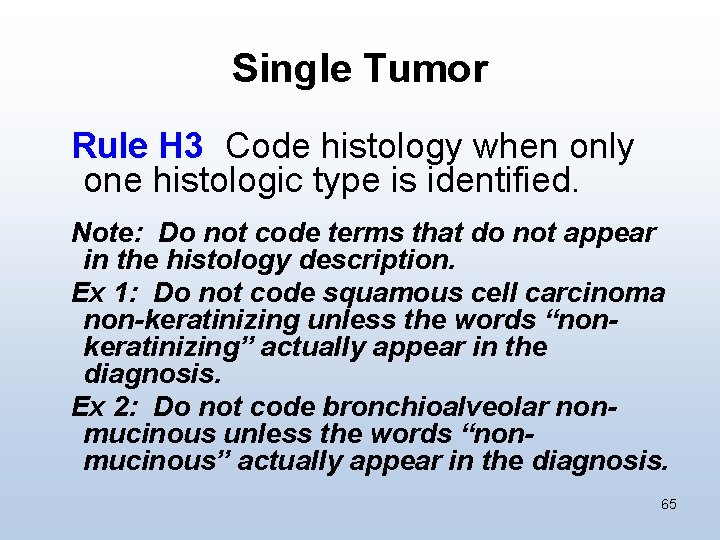 Single Tumor

Rule H3 Code histology when only one histologic type is identified.

Note: Do not code terms that do not appear in the histology description.

Ex 1: Do not code squamous cell carcinoma non-keratinizing unless the words “non-keratinizing” actually appear in the diagnosis.

Ex 2: Do not code bronchioalveolar non-mucinous unless the words “non-mucinous” actually appear in the diagnosis.

65